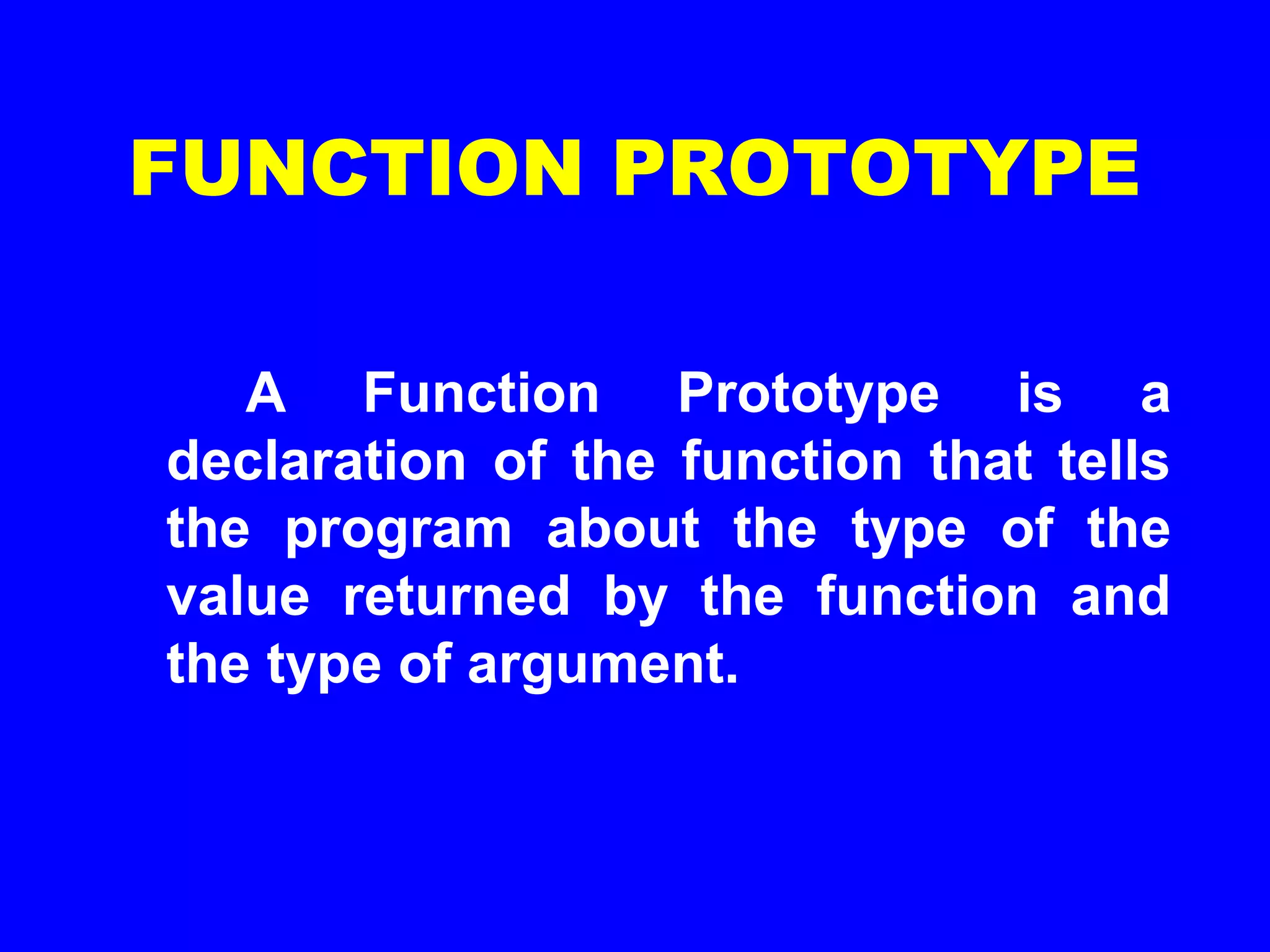 FUNCTION PROTOTYPE

A Function Prototype is a declaration of the function that tells the program about the type of the value returned by the function and the type of argument.